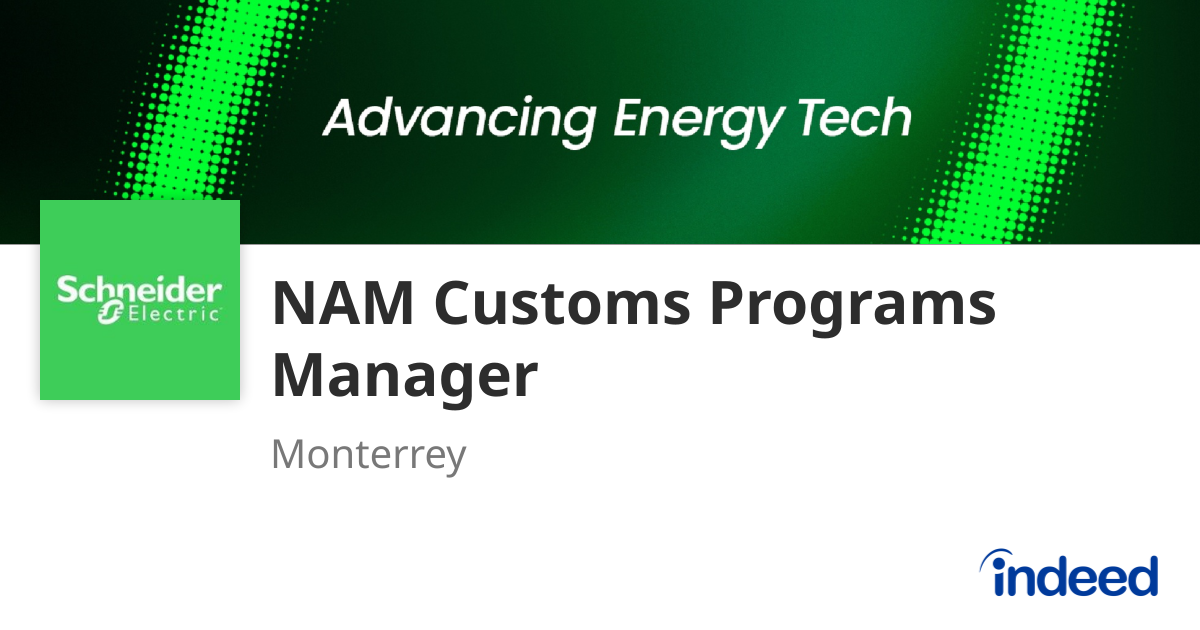 Advancing Energy Tech

Schneider Electric

NAM Customs Programs Manager

Monterrey

indeed